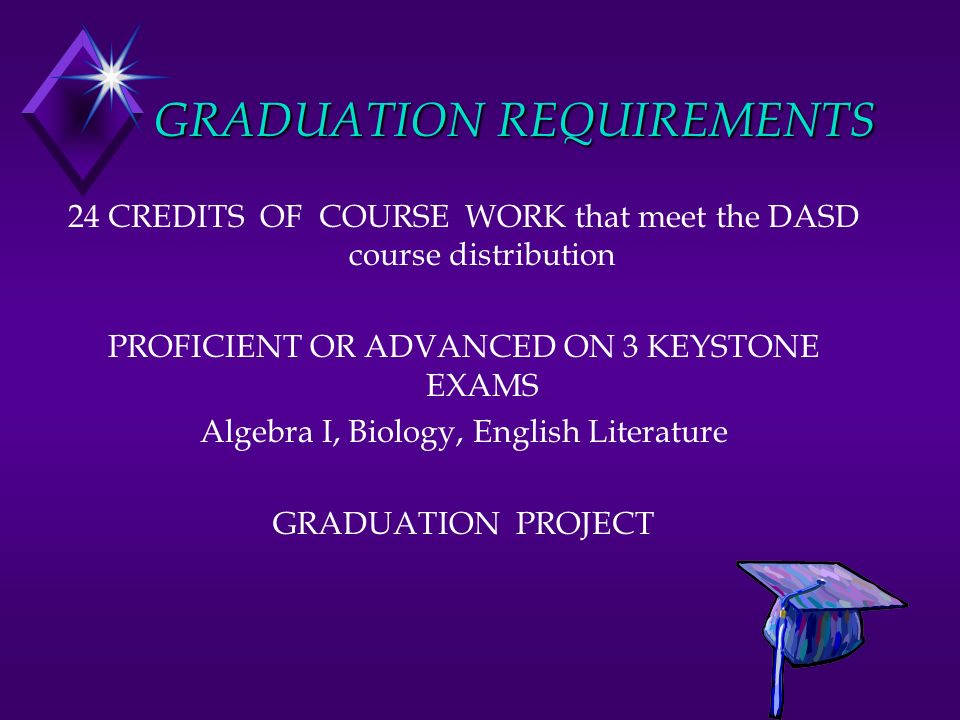 GRADUATION REQUIREMENTS

24 CREDITS OF COURSE WORK that meet the DASD course distribution

PROFICIENT OR ADVANCED ON 3 KEYSTONE EXAMS
Algebra I, Biology, English Literature

GRADUATION PROJECT